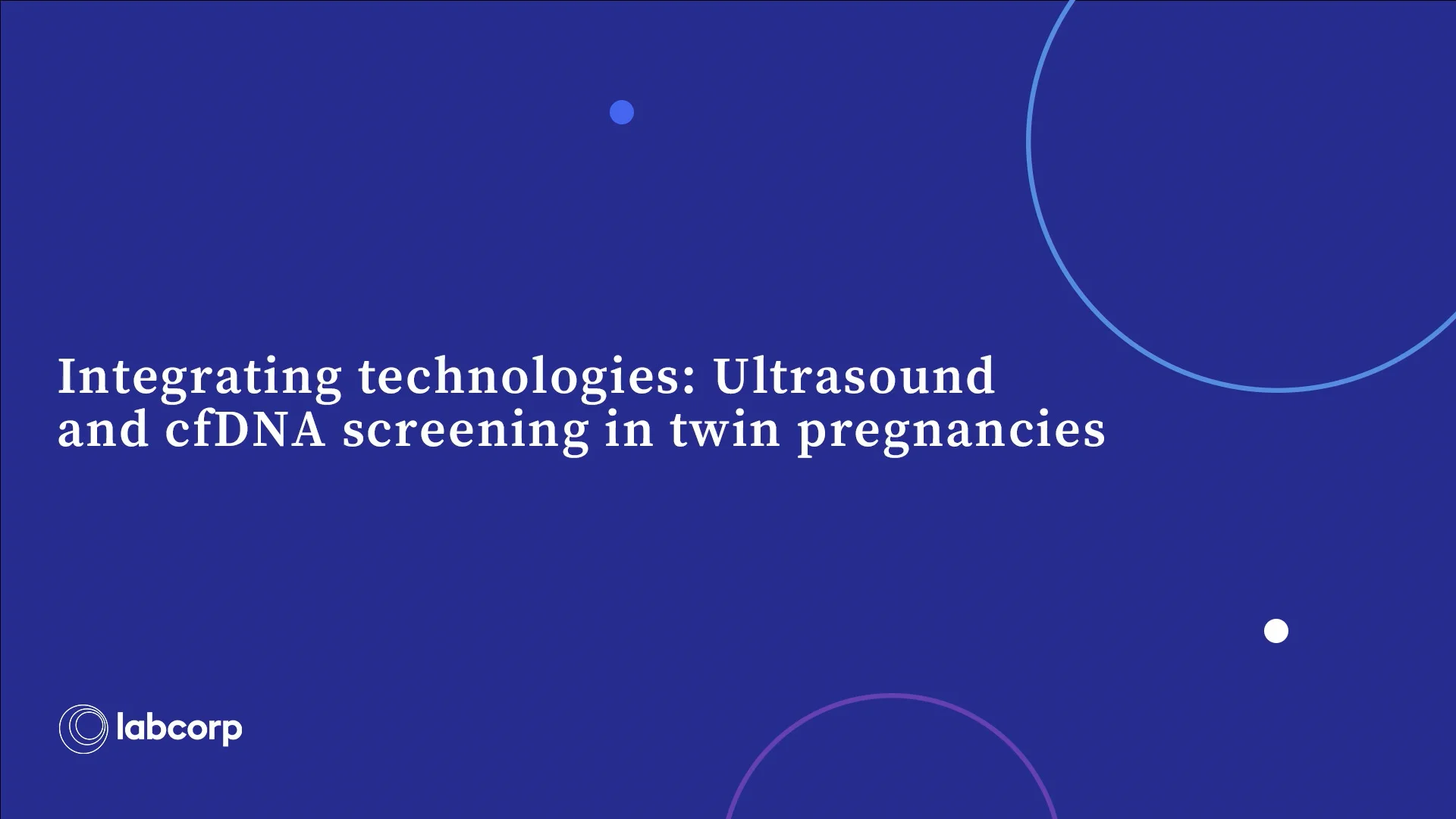 Integrating technologies: Ultrasound and cfDNA screening in twin pregnancies

labcorp